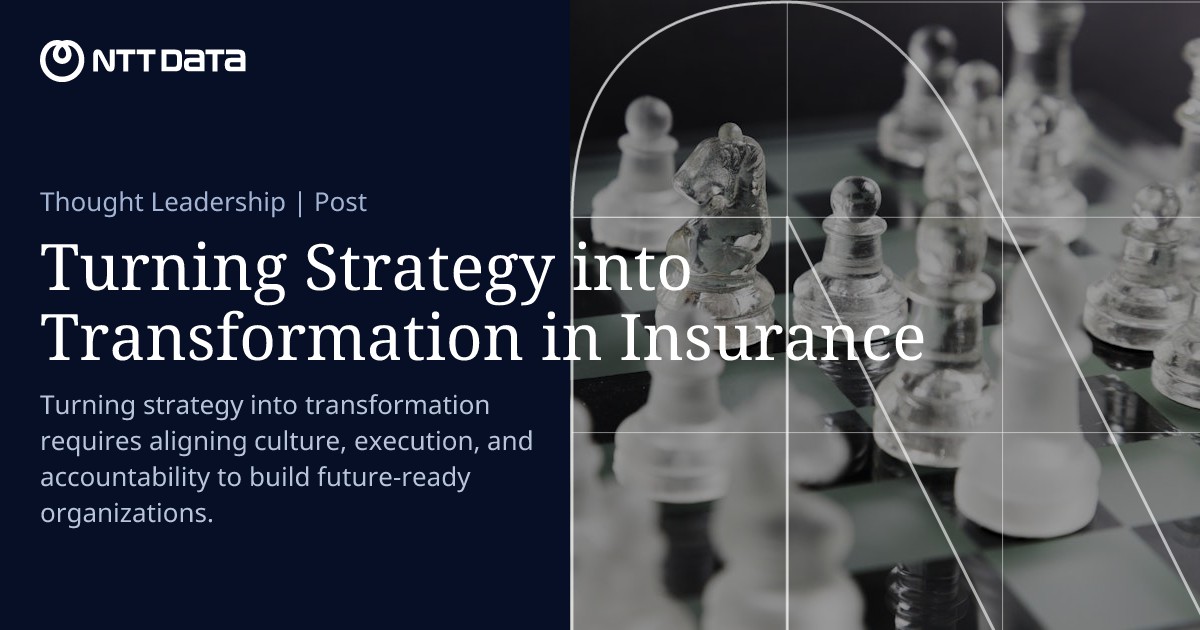 NTT DATA

Thought Leadership | Post

Turning Strategy into Transformation in Insurance

Turning strategy into transformation requires aligning culture, execution, and accountability to build future-ready organizations.